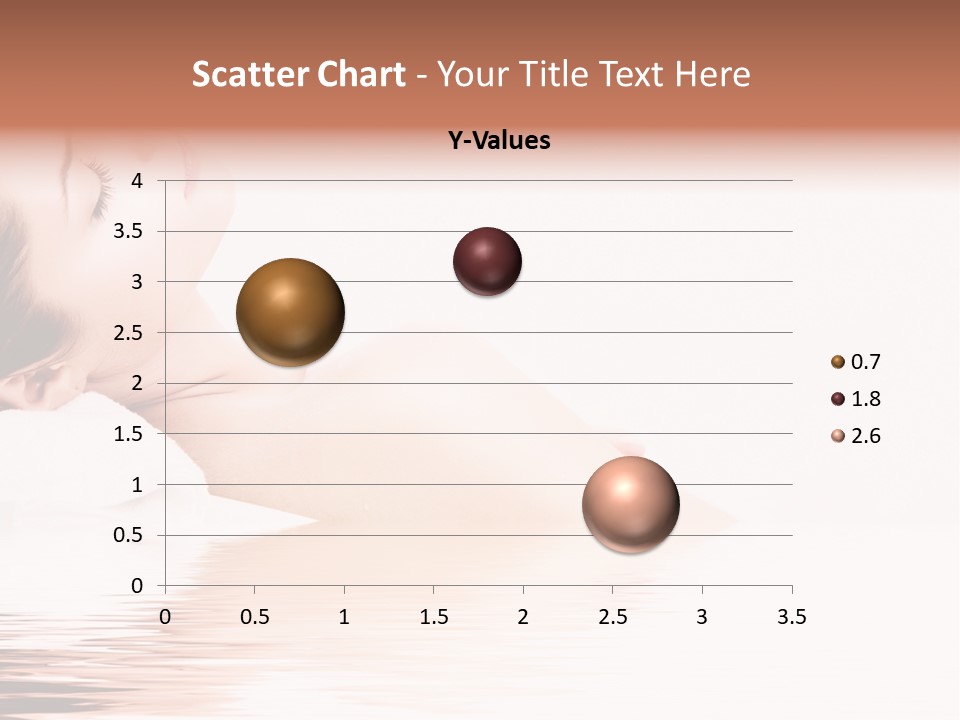 Scatter Chart - Your Title Text Here

Y-Values

4
3.5
3
2.5
2
1.5
1
0.5
0

0 0.5 1 1.5 2 2.5 3 3.5

0.7
1.8
2.6